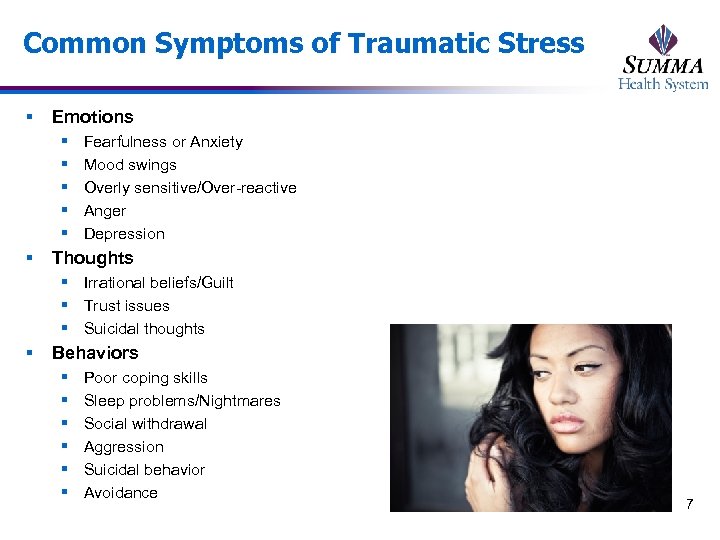 Common Symptoms of Traumatic Stress

SUMMA
Health System

- Emotions
  - Fearfulness or Anxiety
  - Mood swings
  - Overly sensitive/Over-reactive
  - Anger
  - Depression
- Thoughts
  - Irrational beliefs/Guilt
  - Trust issues
  - Suicidal thoughts
- Behaviors
  - Poor coping skills
  - Sleep problems/Nightmares
  - Social withdrawal
  - Aggression
  - Suicidal behavior
  - Avoidance

7